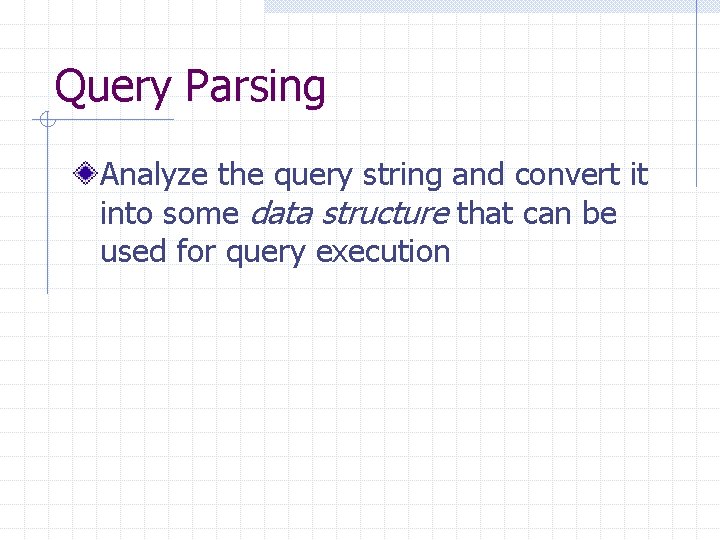 Query Parsing

Analyze the query string and convert it into some data structure that can be used for query execution